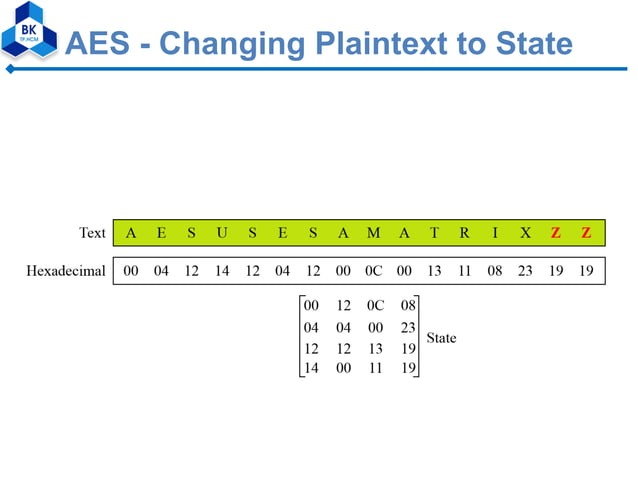 BK
TP.HCM

AES - Changing Plaintext to State

| Text | A | E | S | U | S | E | S | A | M | A | T | R | I | X | Z | Z |
|---|---|---|---|---|---|---|---|---|---|---|---|---|---|---|---|---|
| Hexadecimal | 00 | 04 | 12 | 14 | 12 | 04 | 12 | 00 | 0C | 00 | 13 | 11 | 08 | 23 | 19 | 19 |

$\begin{bmatrix} 00 & 12 & 0C & 08 \\ 04 & 04 & 00 & 23 \\ 12 & 12 & 13 & 19 \\ 14 & 00 & 11 & 19 \end{bmatrix}$ State